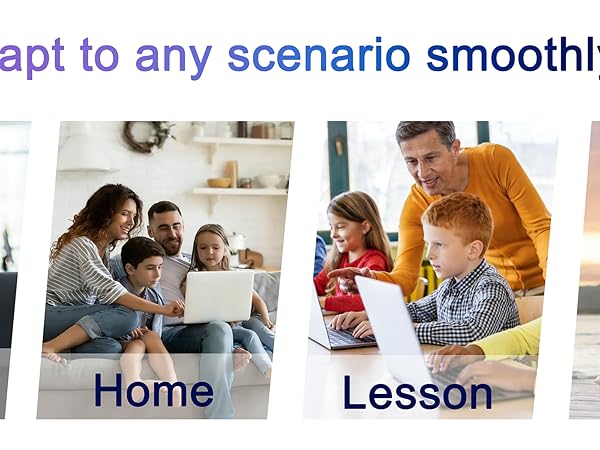 apt to any scenario smoothly

Home

Lesson